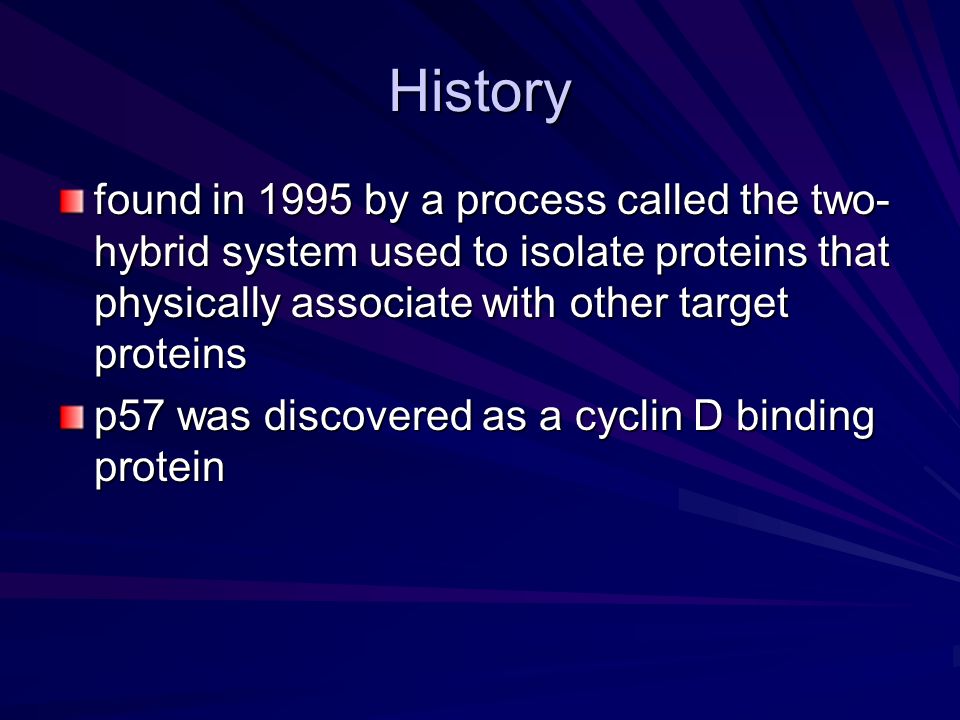 History

found in 1995 by a process called the two-hybrid system used to isolate proteins that physically associate with other target proteins

p57 was discovered as a cyclin D binding protein